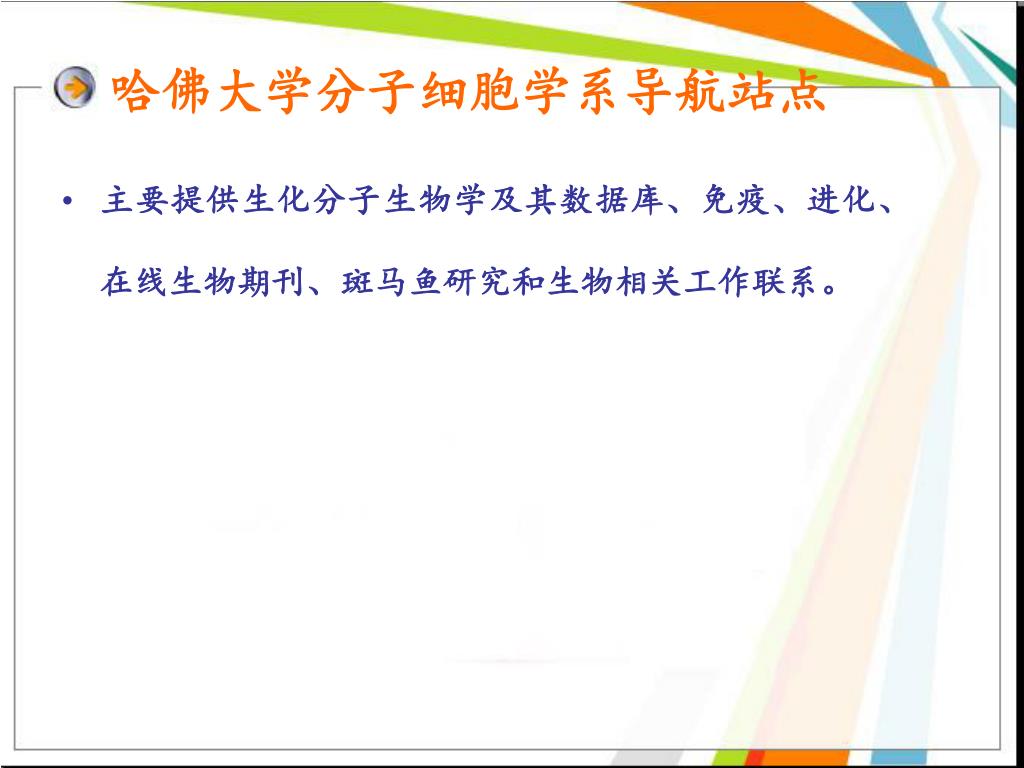 哈佛大学分子细胞学系导航站点

• 主要提供生化分子生物学及其数据库、免疫、进化、在线生物期刊、斑马鱼研究和生物相关工作联系。